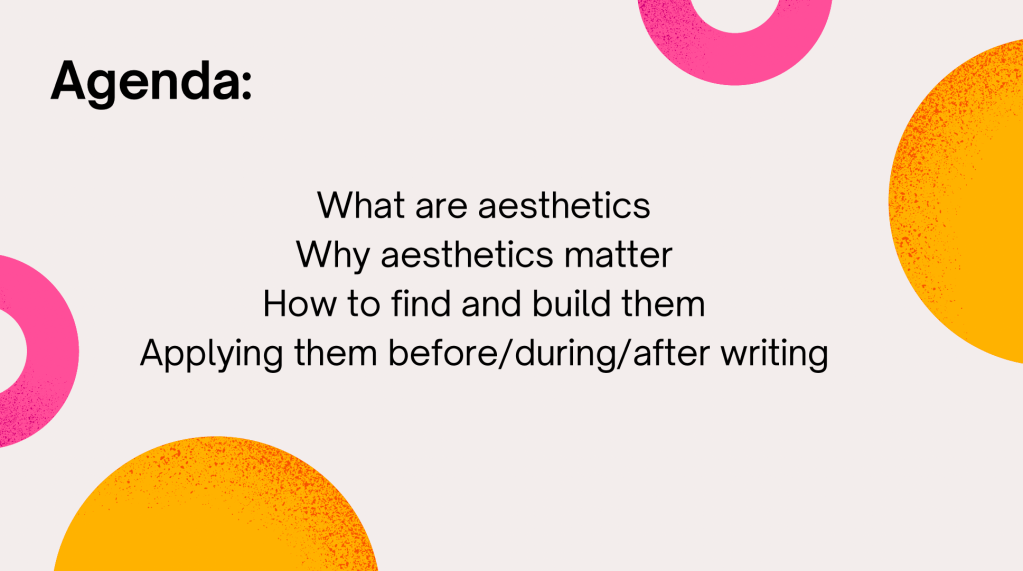 Agenda:

What are aesthetics
Why aesthetics matter
How to find and build them
Applying them before/during/after writing